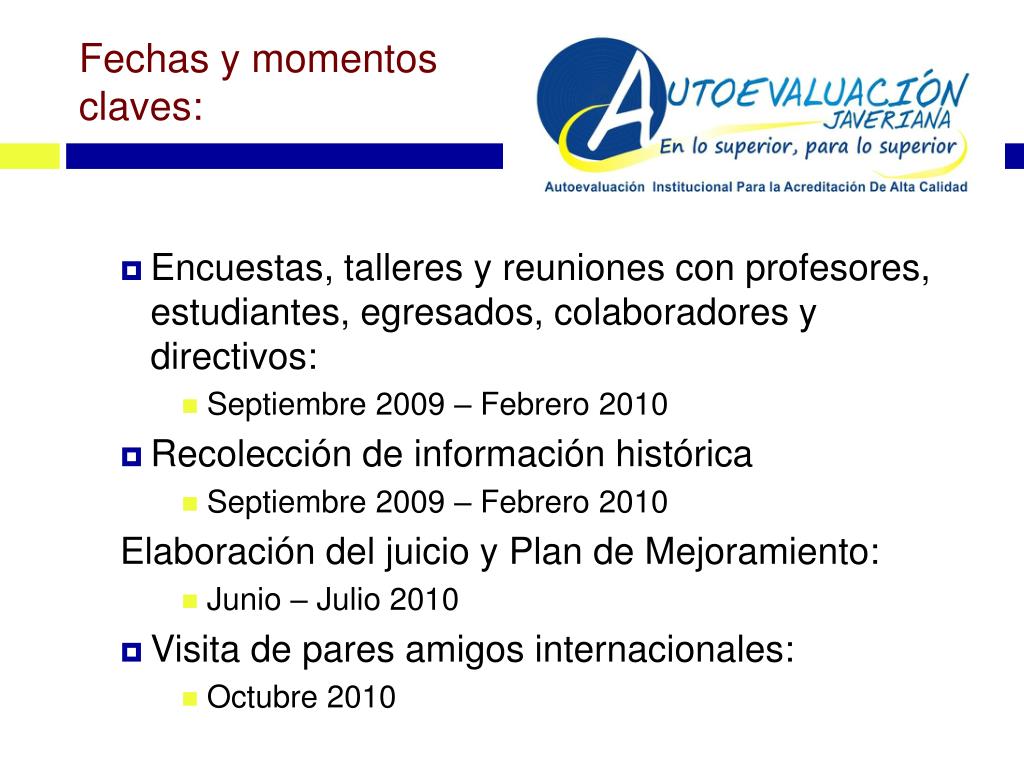 Fechas y momentos claves:

AUTOEVALUACIÓN
JAVERIANA
En lo superior, para lo superior
Autoevaluación Institucional Para la Acreditación De Alta Calidad

Encuestas, talleres y reuniones con profesores, estudiantes, egresados, colaboradores y directivos:
Septiembre 2009 – Febrero 2010
Recolección de información histórica
Septiembre 2009 – Febrero 2010
Elaboración del juicio y Plan de Mejoramiento:
Junio – Julio 2010
Visita de pares amigos internacionales:
Octubre 2010